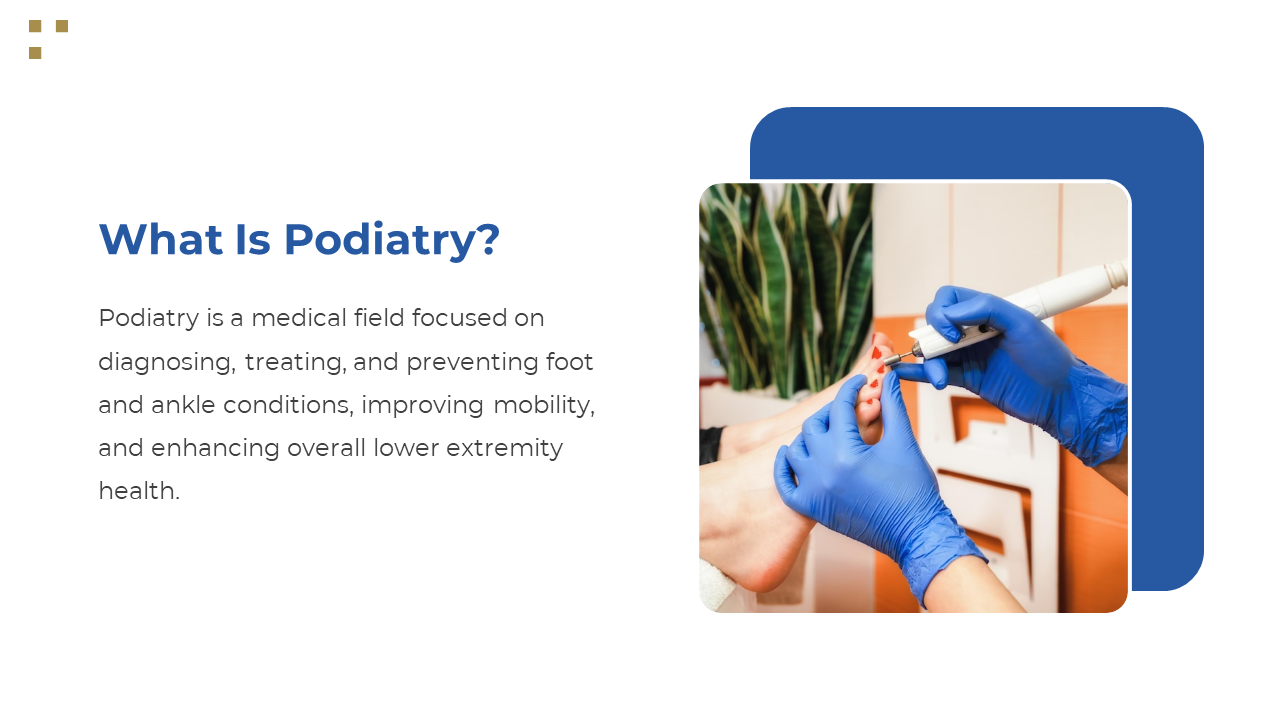 What Is Podiatry?

Podiatry is a medical field focused on diagnosing, treating, and preventing foot and ankle conditions, improving mobility, and enhancing overall lower extremity health.